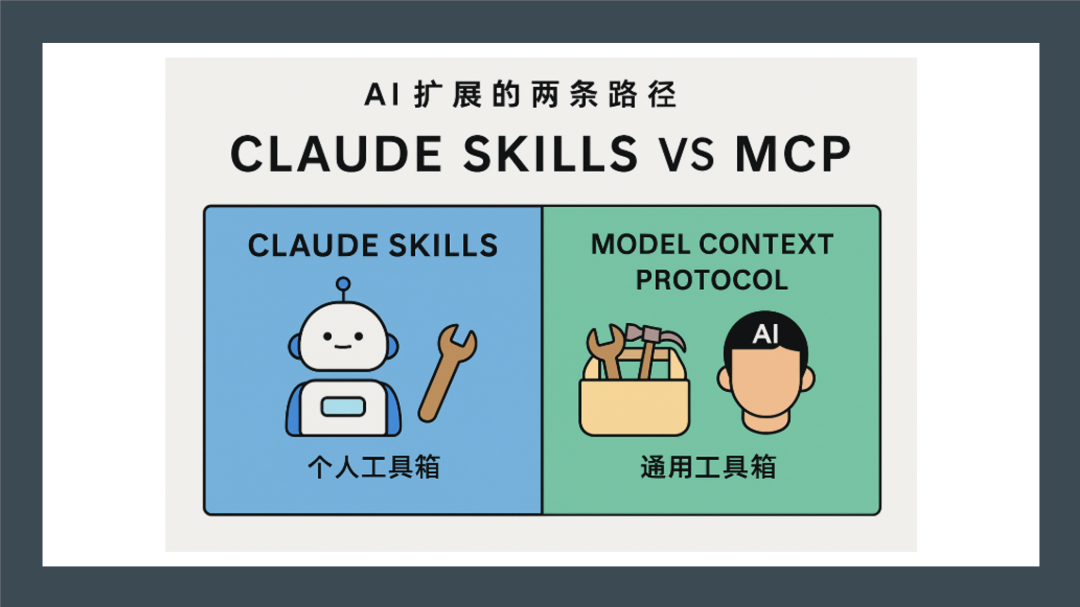 AI 扩展的两条路径

CLAUDE SKILLS VS MCP

CLAUDE SKILLS

个人工具箱

MODEL CONTEXT PROTOCOL

AI

通用工具箱